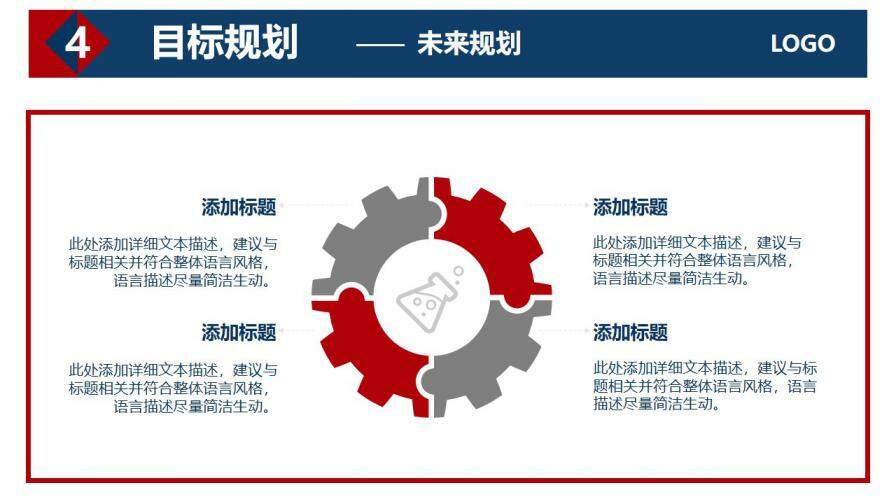 4 目标规划 —— 未来规划 LOGO

添加标题

此处添加详细文本描述，建议与标题相关并符合整体语言风格，语言描述尽量简洁生动。

添加标题

此处添加详细文本描述，建议与标题相关并符合整体语言风格，语言描述尽量简洁生动。

添加标题

此处添加详细文本描述，建议与标题相关并符合整体语言风格，语言描述尽量简洁生动。

添加标题

此处添加详细文本描述，建议与标题相关并符合整体语言风格，语言描述尽量简洁生动。